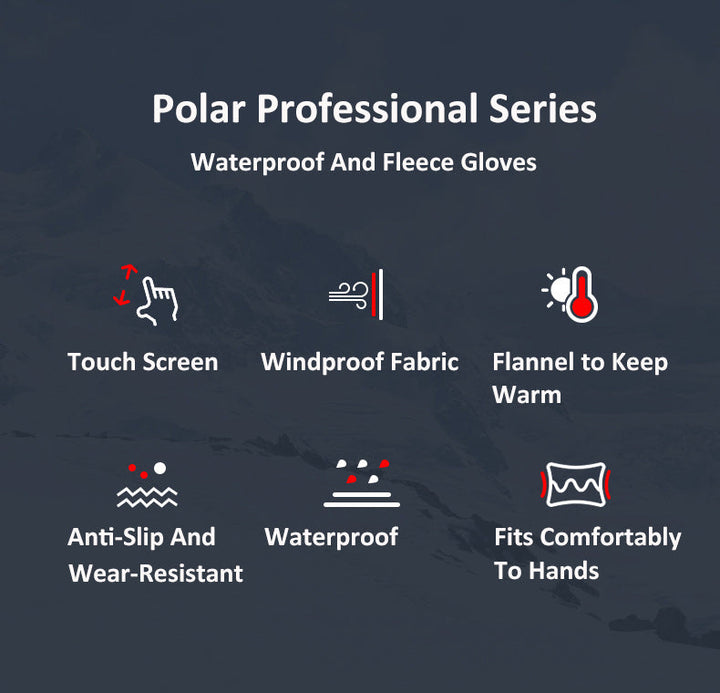 Polar Professional Series

Waterproof And Fleece Gloves

Touch Screen

Windproof Fabric

Flannel to Keep Warm

Anti-Slip And Wear-Resistant

Waterproof

Fits Comfortably To Hands